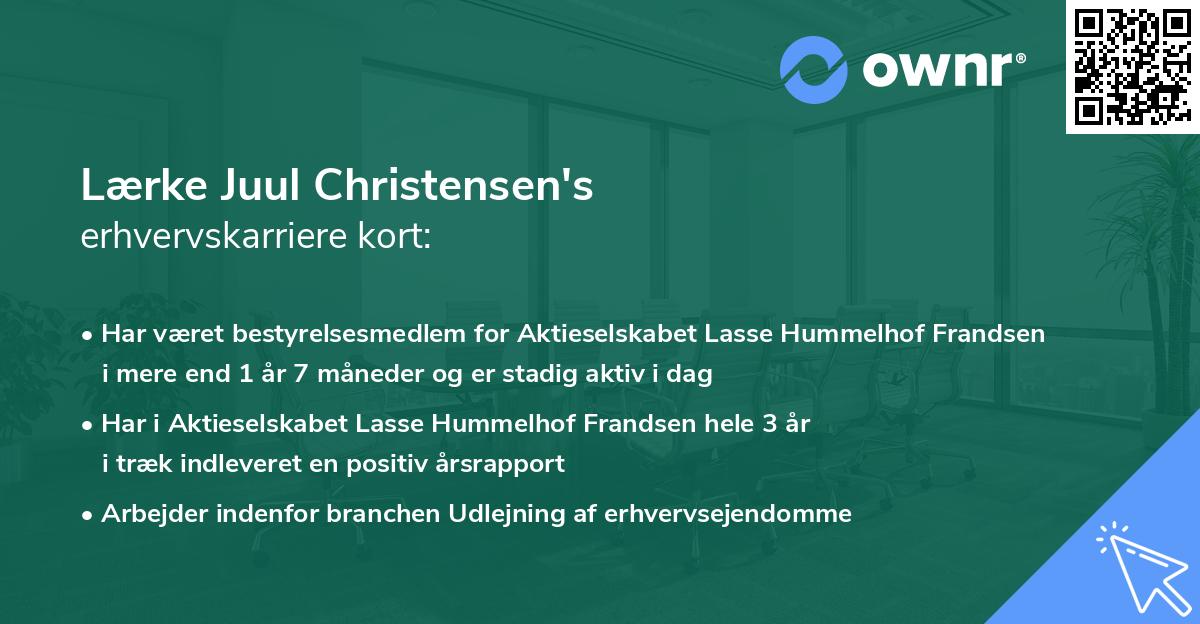 ownr®

Lærke Juul Christensen's
erhvervskarriere kort:

• Har været bestyrelsesmedlem for Aktieselskabet Lasse Hummelhof Frandsen i mere end 1 år 7 måneder og er stadig aktiv i dag

• Har i Aktieselskabet Lasse Hummelhof Frandsen hele 3 år i træk indleveret en positiv årsrapport

• Arbejder indenfor branchen Udlejning af erhvervsejendomme